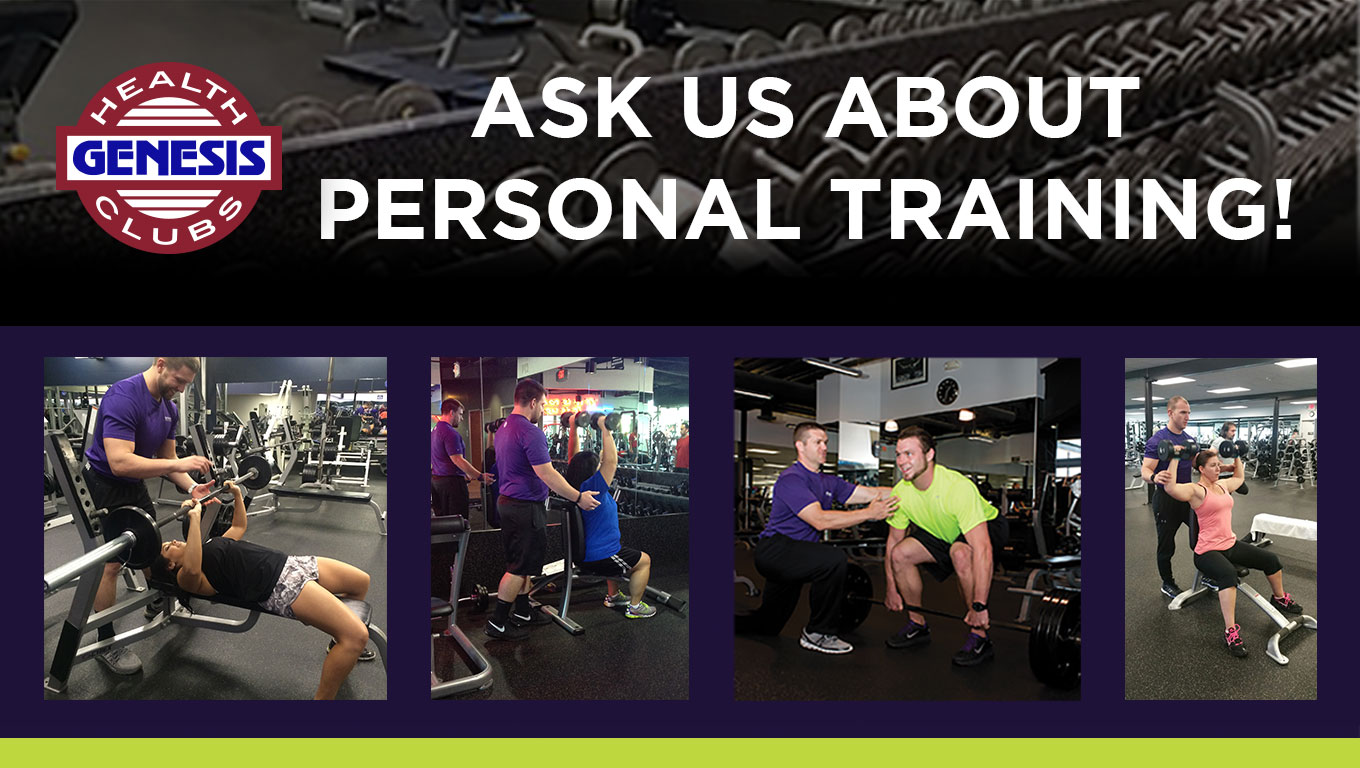 HEALTH
GENESIS
CLUBS

ASK US ABOUT PERSONAL TRAINING!